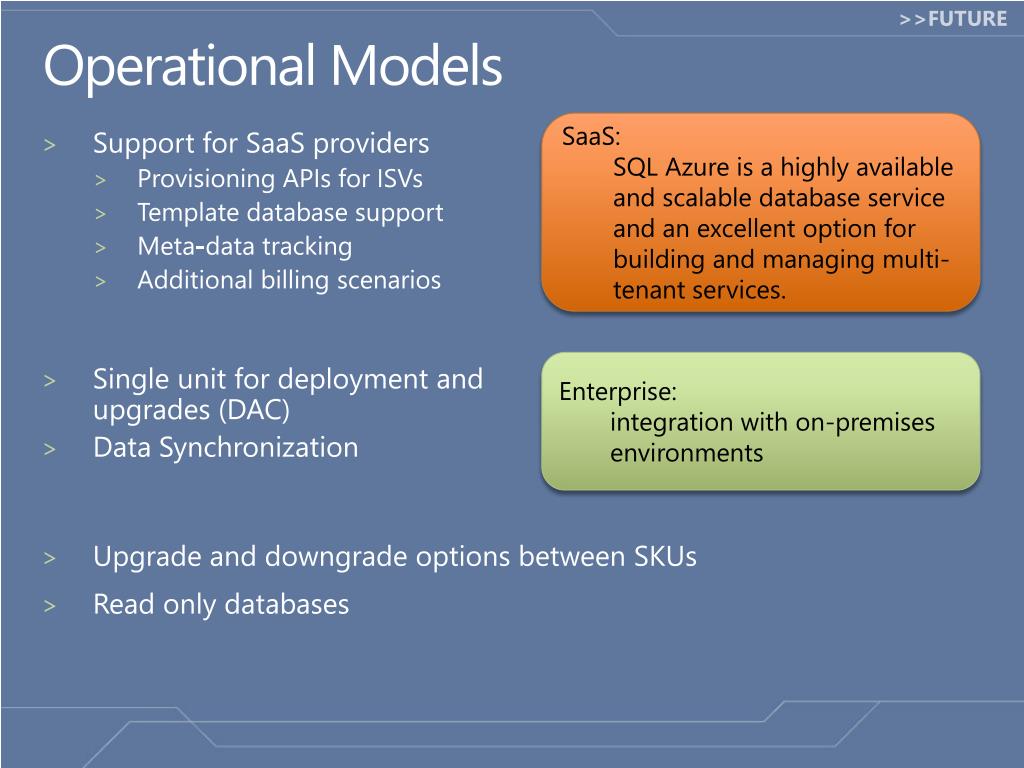 >>FUTURE

Operational Models

> Support for SaaS providers
> Provisioning APIs for ISVs
> Template database support
> Meta-data tracking
> Additional billing scenarios

SaaS:
SQL Azure is a highly available and scalable database service and an excellent option for building and managing multi-tenant services.

> Single unit for deployment and upgrades (DAC)
> Data Synchronization

Enterprise:
integration with on-premises environments

> Upgrade and downgrade options between SKUs
> Read only databases